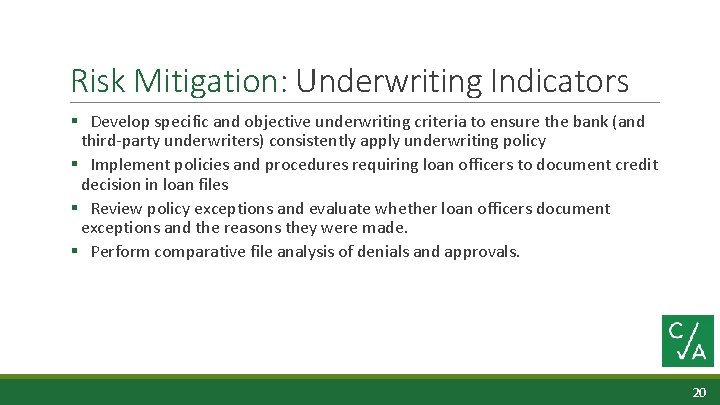 Risk Mitigation: Underwriting Indicators

▪ Develop specific and objective underwriting criteria to ensure the bank (and third-party underwriters) consistently apply underwriting policy

▪ Implement policies and procedures requiring loan officers to document credit decision in loan files

▪ Review policy exceptions and evaluate whether loan officers document exceptions and the reasons they were made.

▪ Perform comparative file analysis of denials and approvals.

C/A

20